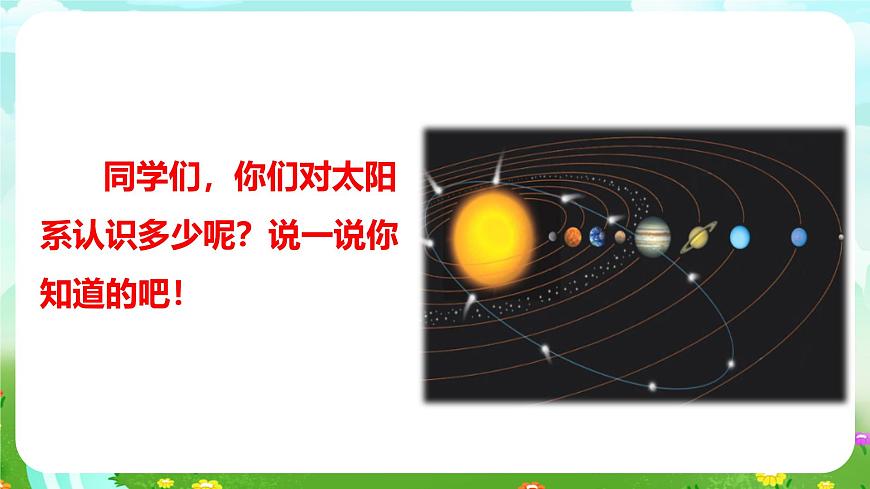 同学们，你们对太阳系认识多少呢？说一说你知道的吧！